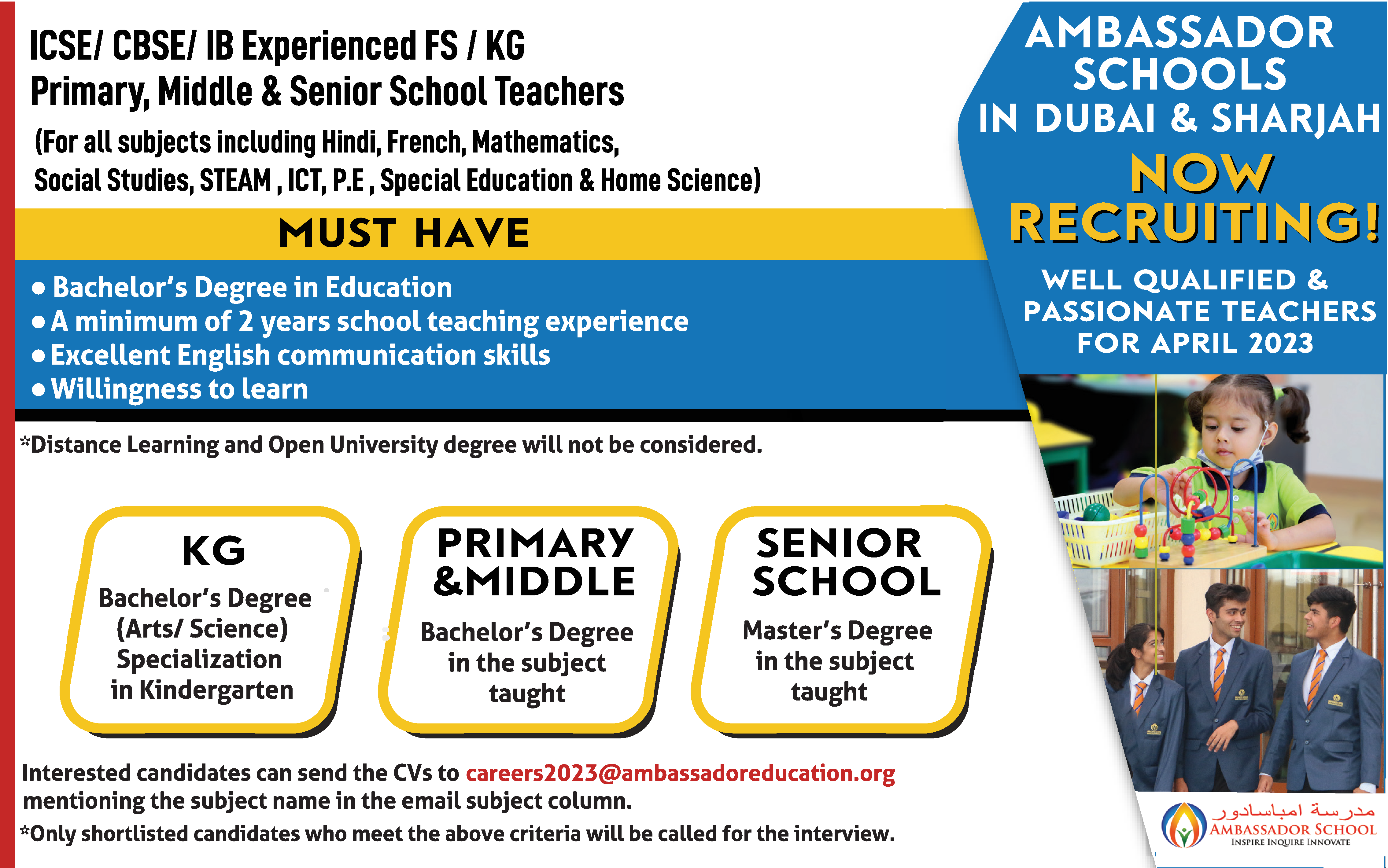 ICSE/ CBSE/ IB Experienced FS / KG
Primary, Middle & Senior School Teachers
(For all subjects including Hindi, French, Mathematics, Social Studies, STEAM , ICT, P.E , Special Education & Home Science)

MUST HAVE

• Bachelor's Degree in Education
• A minimum of 2 years school teaching experience
• Excellent English communication skills
• Willingness to learn

*Distance Learning and Open University degree will not be considered.

KG
Bachelor's Degree (Arts/ Science) Specialization in Kindergarten

PRIMARY &MIDDLE
Bachelor's Degree in the subject taught

SENIOR SCHOOL
Master's Degree in the subject taught

Interested candidates can send the CVs to careers2023@ambassadoreducation.org mentioning the subject name in the email subject column.
*Only shortlisted candidates who meet the above criteria will be called for the interview.

AMBASSADOR SCHOOLS IN DUBAI & SHARJAH
NOW RECRUITING!
WELL QUALIFIED & PASSIONATE TEACHERS FOR APRIL 2023

مدرسة امباسادور
AMBASSADOR SCHOOL
INSPIRE INQUIRE INNOVATE